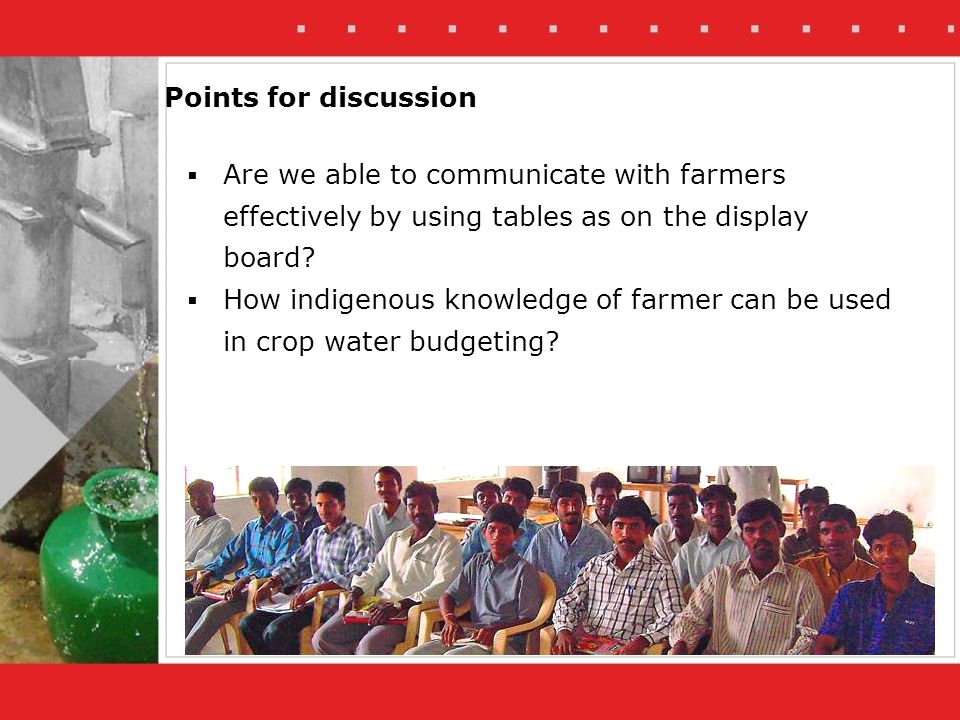 Points for discussion

▪ Are we able to communicate with farmers effectively by using tables as on the display board?

▪ How indigenous knowledge of farmer can be used in crop water budgeting?